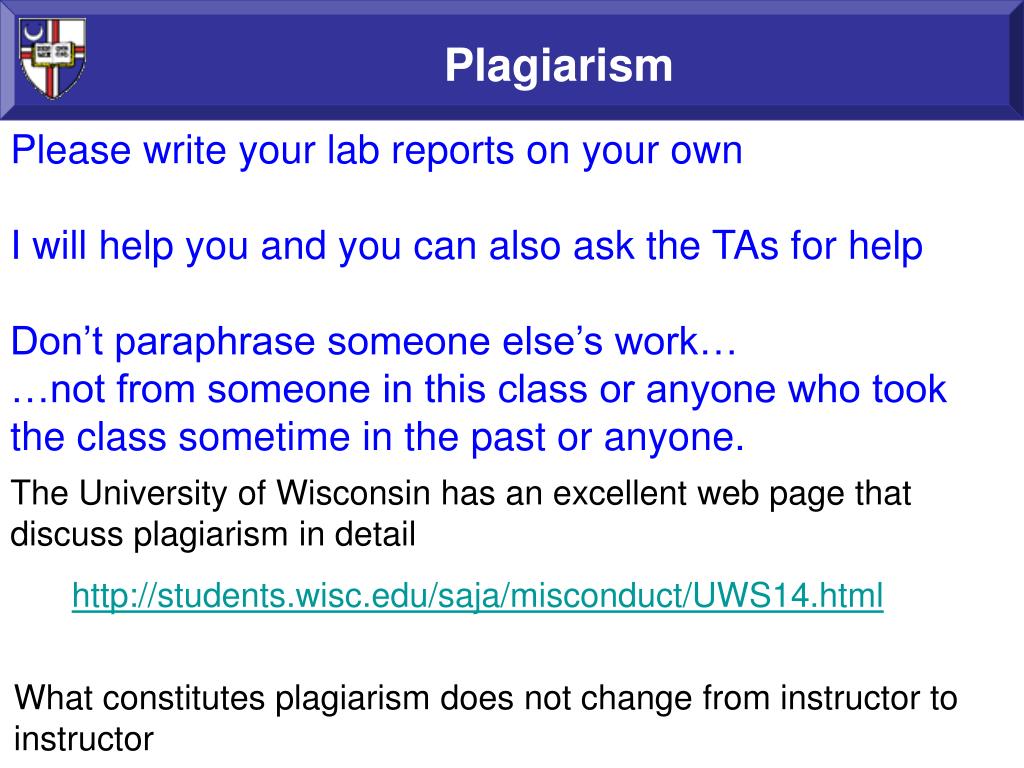 Plagiarism

Please write your lab reports on your own

I will help you and you can also ask the TAs for help

Don’t paraphrase someone else’s work…
…not from someone in this class or anyone who took the class sometime in the past or anyone.

The University of Wisconsin has an excellent web page that discuss plagiarism in detail

http://students.wisc.edu/saja/misconduct/UWS14.html

What constitutes plagiarism does not change from instructor to instructor